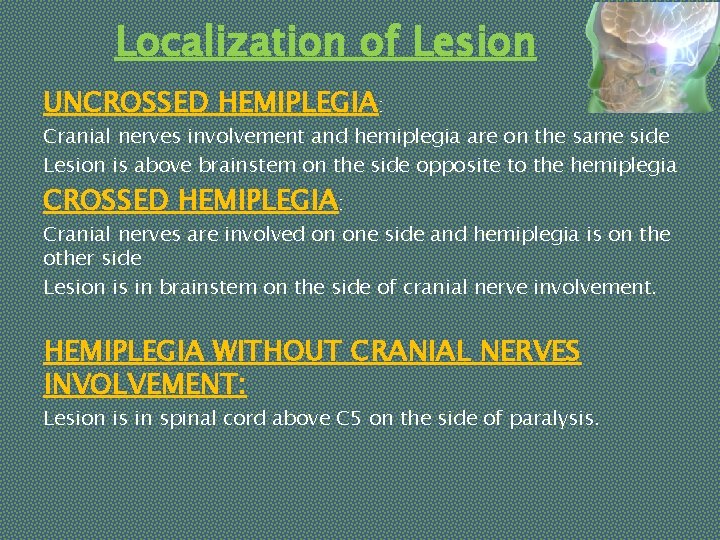 Localization of Lesion

UNCROSSED HEMIPLEGIA:

Cranial nerves involvement and hemiplegia are on the same side

Lesion is above brainstem on the side opposite to the hemiplegia

CROSSED HEMIPLEGIA:

Cranial nerves are involved on one side and hemiplegia is on the other side

Lesion is in brainstem on the side of cranial nerve involvement.

HEMIPLEGIA WITHOUT CRANIAL NERVES INVOLVEMENT:

Lesion is in spinal cord above C5 on the side of paralysis.